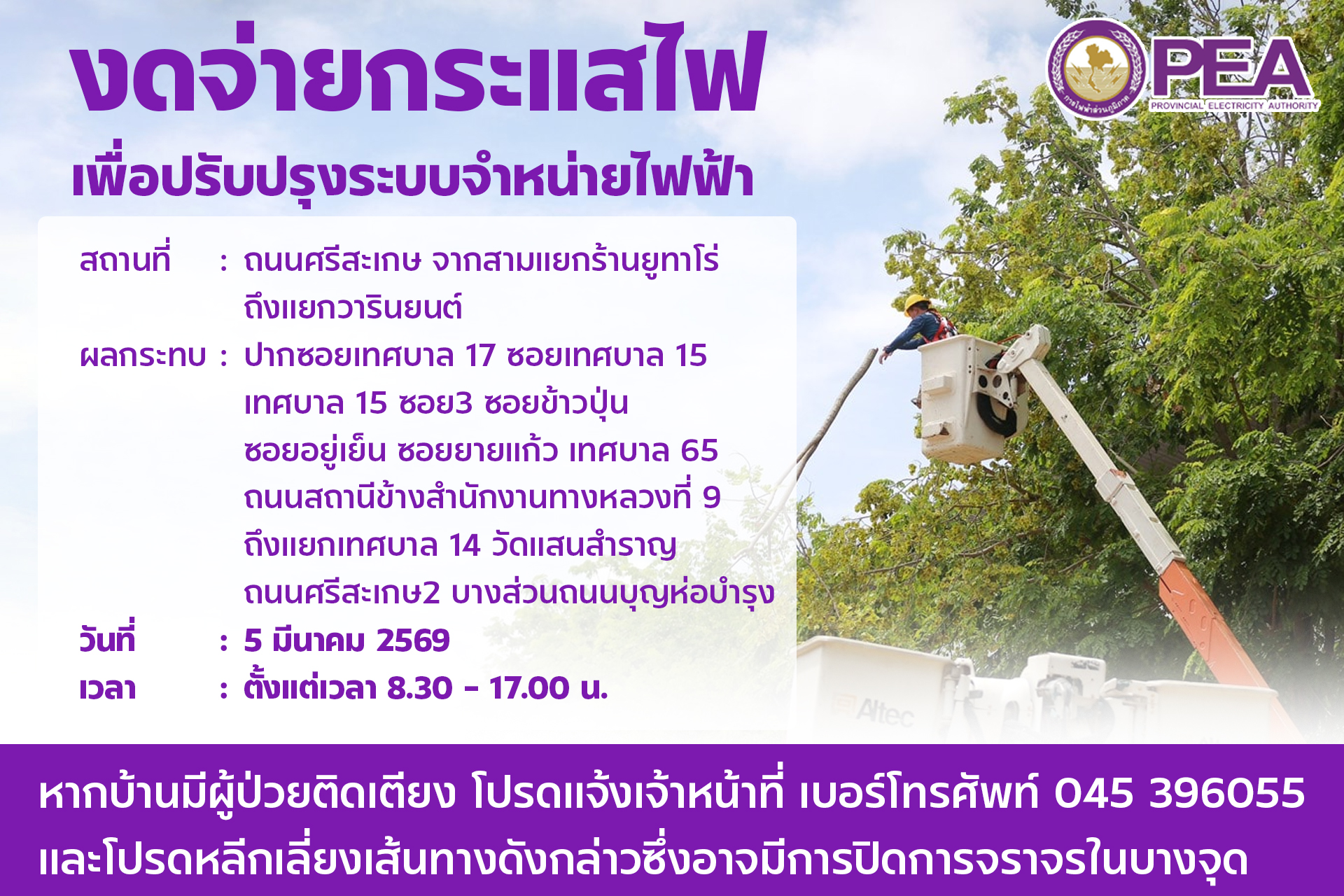 งดจ่ายกระแสไฟ

เพื่อปรับปรุงระบบจำหน่ายไฟฟ้า

การไฟฟ้าส่วนภูมิภาค PEA PROVINCIAL ELECTRICITY AUTHORITY

สถานที่ : ถนนศรีสะเกษ จากสามแยกร้านยูทาโร่ ถึงแยกวารินยนต์

ผลกระทบ : ปากซอยเทศบาล 17 ซอยเทศบาล 15 เทศบาล 15 ซอย3 ซอยข้าวปุ้น ซอยอยู่เย็น ซอยยายแก้ว เทศบาล 65 ถนนสถานีข้างสำนักงานทางหลวงที่ 9 ถึงแยกเทศบาล 14 วัดแสนสำราญ ถนนศรีสะเกษ2 บางส่วนถนนบุญห่อบำรุง

วันที่ : 5 มีนาคม 2569

เวลา : ตั้งแต่เวลา 8.30 - 17.00 น.

Altec

หากบ้านมีผู้ป่วยติดเตียง โปรดแจ้งเจ้าหน้าที่ เบอร์โทรศัพท์ 045 396055 และโปรดหลีกเลี่ยงเส้นทางดังกล่าวซึ่งอาจมีการปิดการจราจรในบางจุด